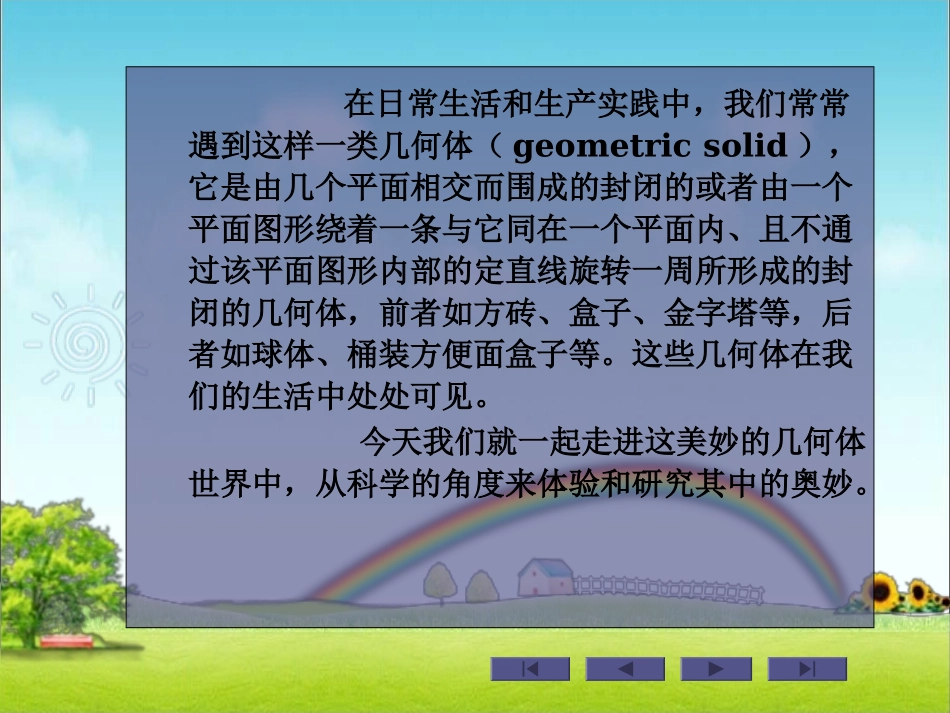 在日常生活和生产实践中，我们常常遇到这样一类几何体（ geometric solid ），它是由几个平面相交而围成的封闭的或者由一个平面图形绕着一条与它同在一个平面内、且不通过该平面图形内部的定直线旋转一周所形成的封闭的几何体，前者如方砖、盒子、金字塔等，后者如球体、桶装方便面盒子等。这些几何体在我们的生活中处处可见。

今天我们就一起走进这美妙的几何体世界中，从科学的角度来体验和研究其中的奥妙。